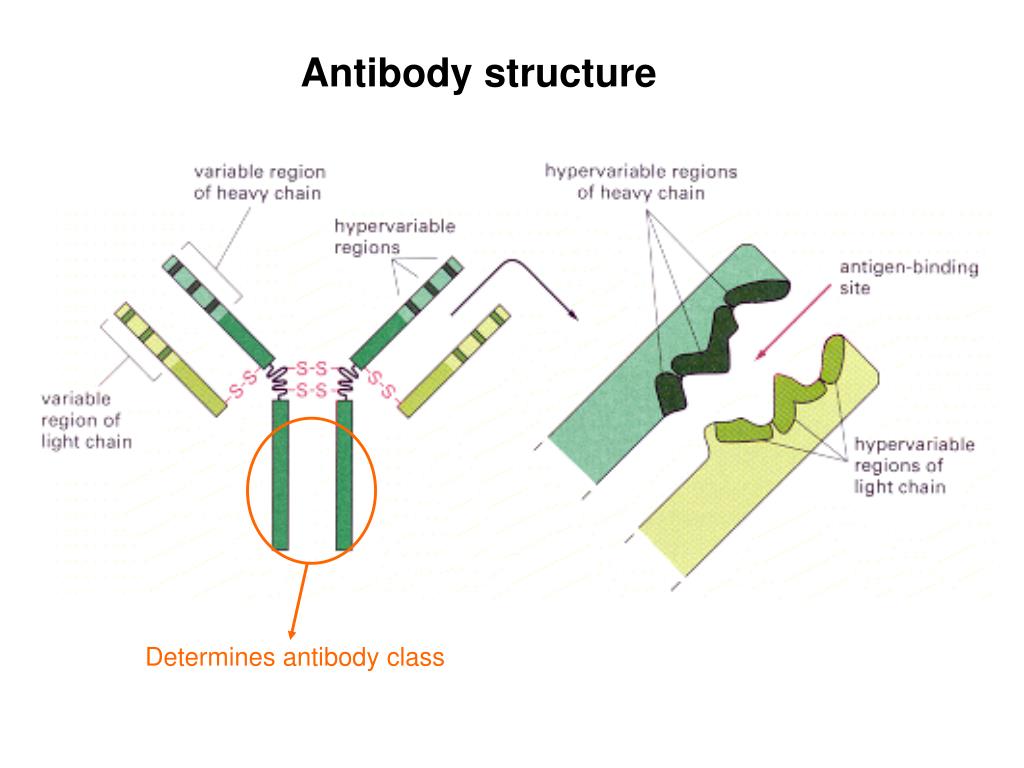 Antibody structure

variable region of heavy chain

hypervariable regions

variable region of light chain

S-S
S-S
S-S
S-S

hypervariable regions of heavy chain

antigen-binding site

hypervariable regions of light chain

Determines antibody class